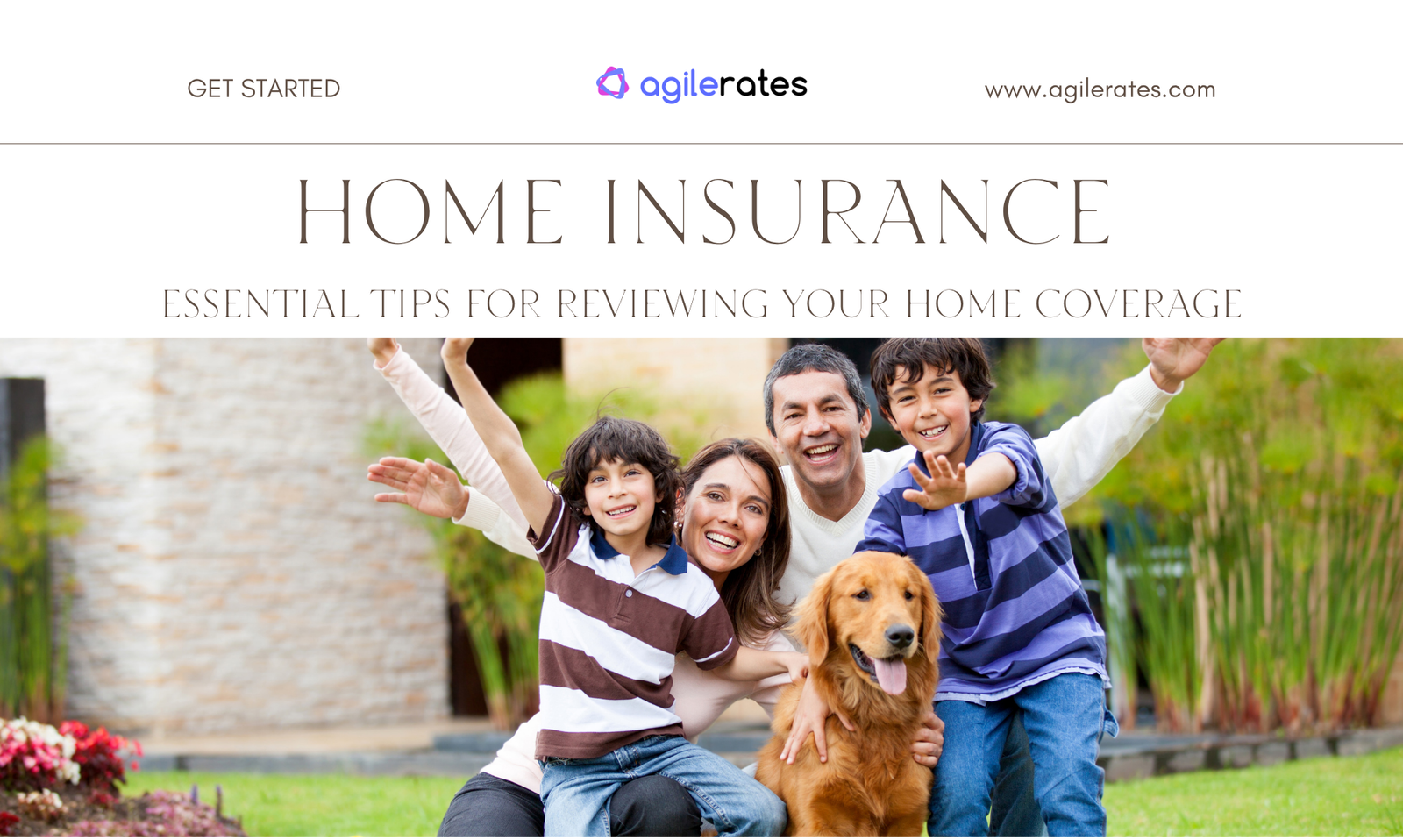 GET STARTED

agilerates

www.agilerates.com

HOME INSURANCE

ESSENTIAL TIPS FOR REVIEWING YOUR HOME COVERAGE